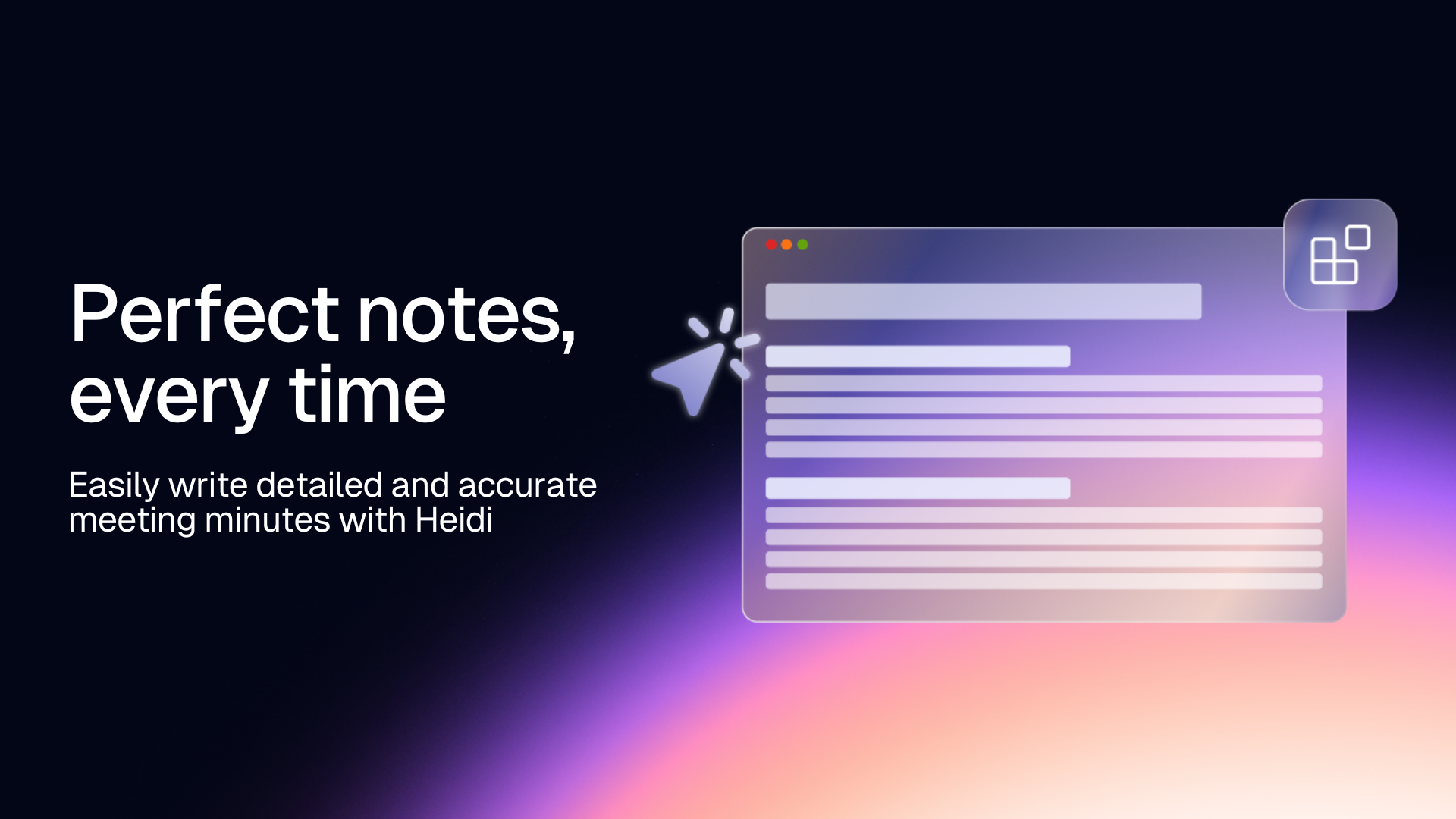 Perfect notes, every time

Easily write detailed and accurate meeting minutes with Heidi